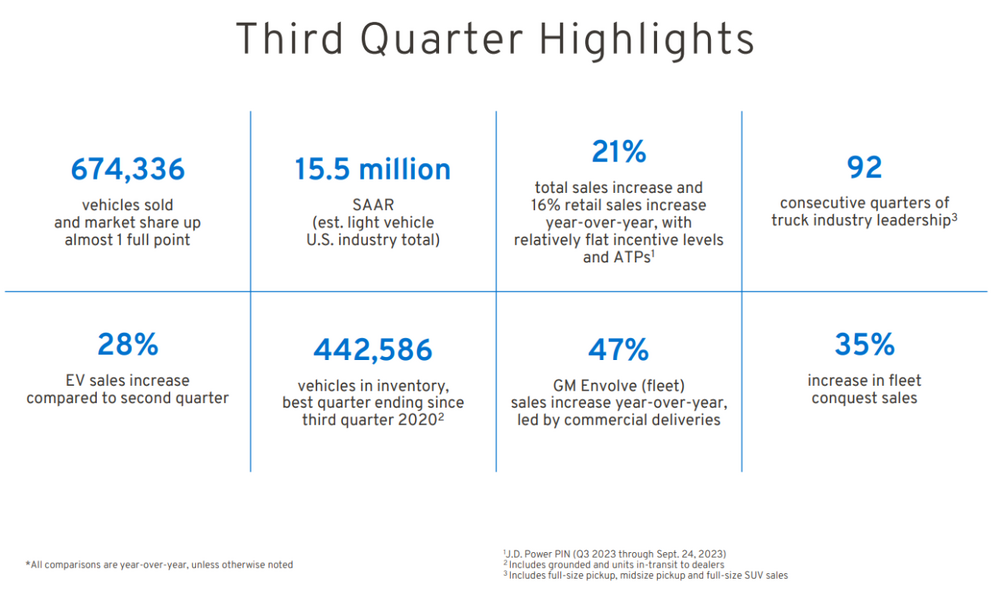 Third Quarter Highlights

674,336
vehicles sold and market share up almost 1 full point

15.5 million
SAAR (est. light vehicle U.S. industry total)

21%
total sales increase and 16% retail sales increase year-over-year, with relatively flat incentive levels and ATPs$^1$

92
consecutive quarters of truck industry leadership$^3$

28%
EV sales increase compared to second quarter

442,586
vehicles in inventory, best quarter ending since third quarter 2020$^2$

47%
GM Envolve (fleet) sales increase year-over-year, led by commercial deliveries

35%
increase in fleet conquest sales

*All comparisons are year-over-year, unless otherwise noted

$^1$J.D. Power PIN (Q3 2023 through Sept. 24, 2023)
$^2$ Includes grounded and units in-transit to dealers
$^3$ Includes full-size pickup, midsize pickup and full-size SUV sales